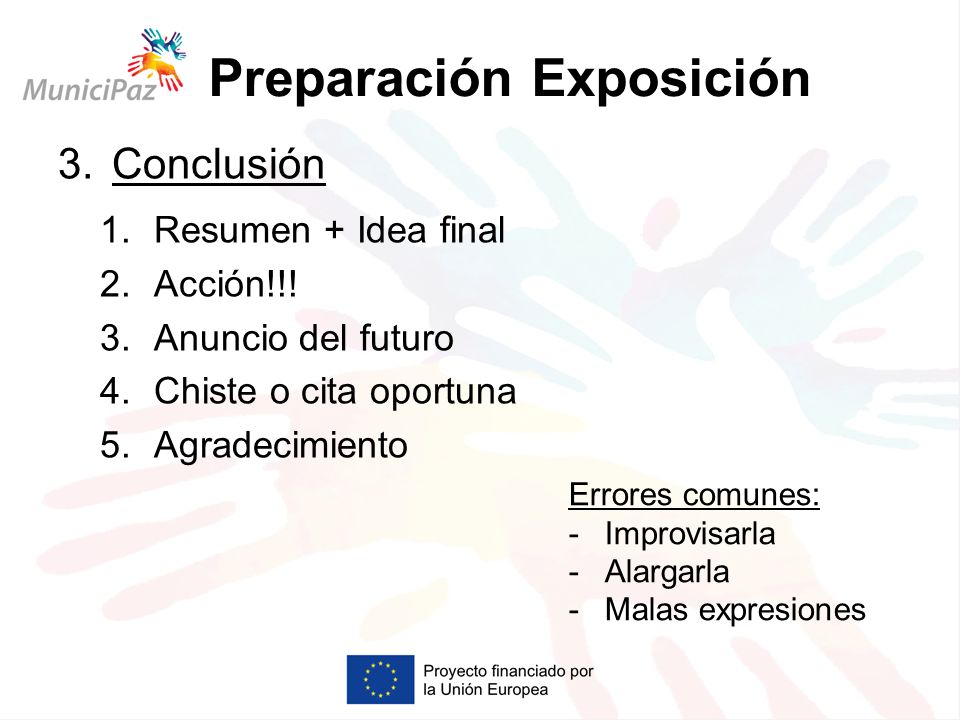 MuniciPaz

Preparación Exposición

3. Conclusión

1. Resumen + Idea final
2. Acción!!!
3. Anuncio del futuro
4. Chiste o cita oportuna
5. Agradecimiento

Errores comunes:
- Improvisarla
- Alargarla
- Malas expresiones

Proyecto financiado por la Unión Europea